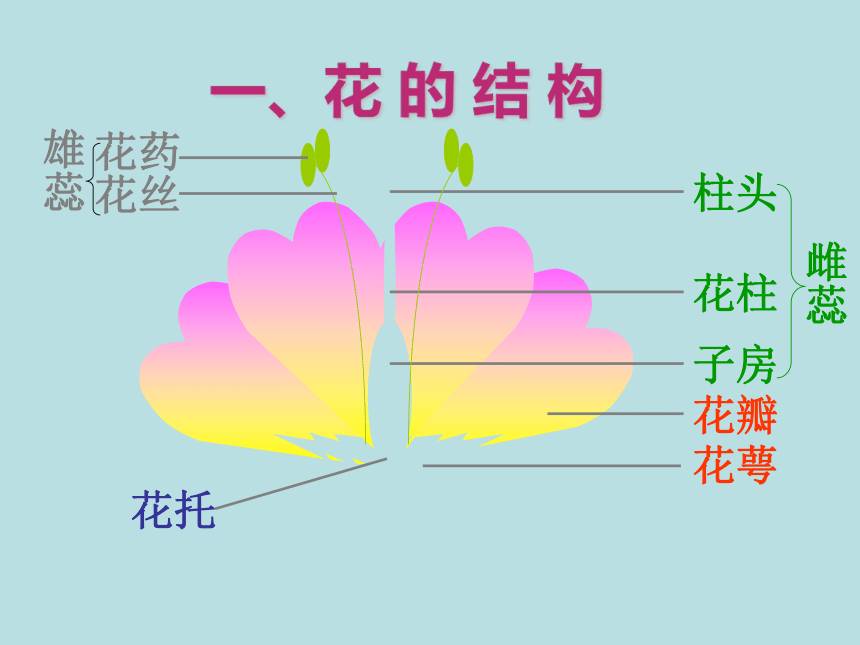 一、花的结构

雄蕊 花药
花丝

柱头
花柱
子房
雌蕊

花瓣
花萼

花托